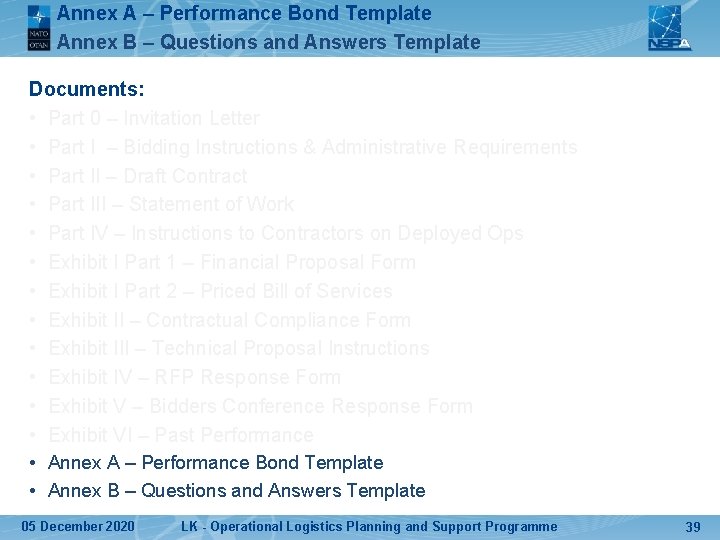 NATO OTAN

Annex A – Performance Bond Template
Annex B – Questions and Answers Template

NSPA

Documents:
• Part 0 – Invitation Letter
• Part I – Bidding Instructions & Administrative Requirements
• Part II – Draft Contract
• Part III – Statement of Work
• Part IV – Instructions to Contractors on Deployed Ops
• Exhibit I Part 1 – Financial Proposal Form
• Exhibit I Part 2 – Priced Bill of Services
• Exhibit II – Contractual Compliance Form
• Exhibit III – Technical Proposal Instructions
• Exhibit IV – RFP Response Form
• Exhibit V – Bidders Conference Response Form
• Exhibit VI – Past Performance
• Annex A – Performance Bond Template
• Annex B – Questions and Answers Template

05 December 2020 LK - Operational Logistics Planning and Support Programme 39